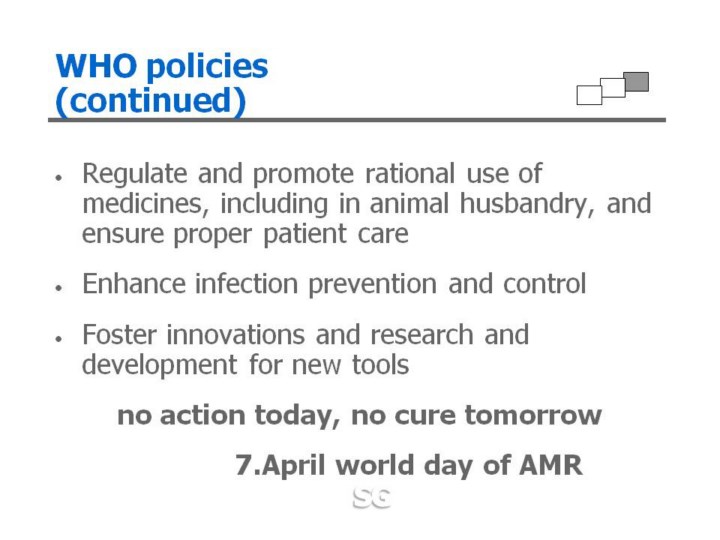 WHO policies (continued)

• Regulate and promote rational use of medicines, including in animal husbandry, and ensure proper patient care

• Enhance infection prevention and control

• Foster innovations and research and development for new tools

no action today, no cure tomorrow

7.April world day of AMR

SG